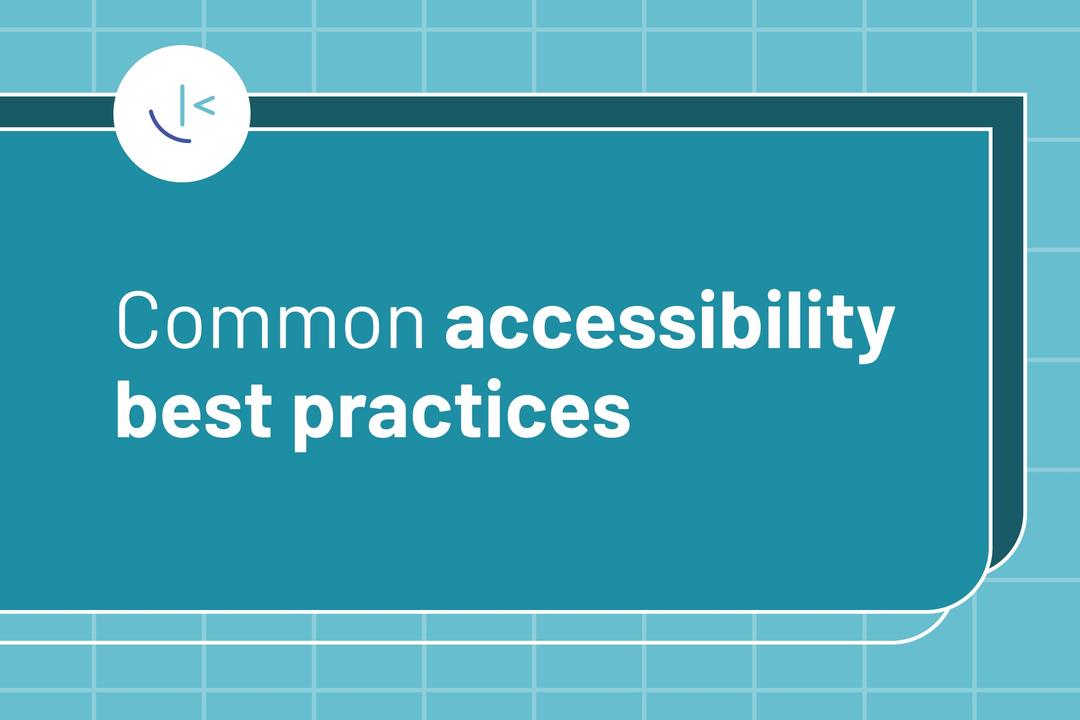 Common accessibility best practices